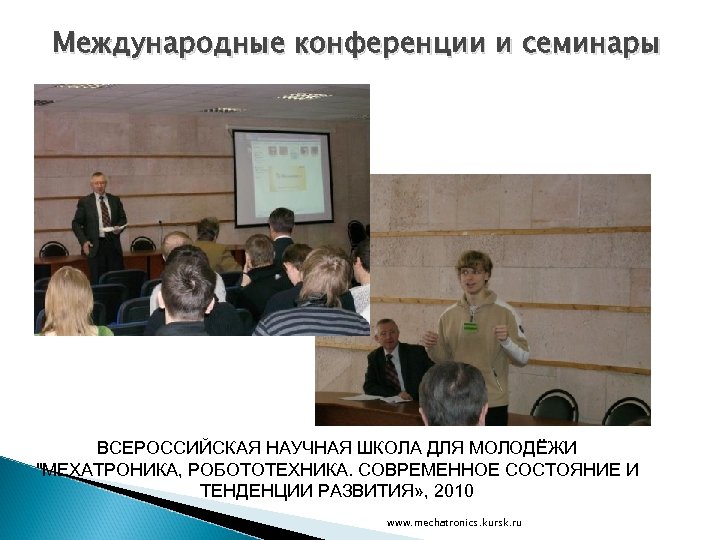 Международные конференции и семинары

ВСЕРОССИЙСКАЯ НАУЧНАЯ ШКОЛА ДЛЯ МОЛОДЁЖИ "МЕХАТРОНИКА, РОБОТОТЕХНИКА. СОВРЕМЕННОЕ СОСТОЯНИЕ И ТЕНДЕНЦИИ РАЗВИТИЯ», 2010

www.mechatronics.kursk.ru